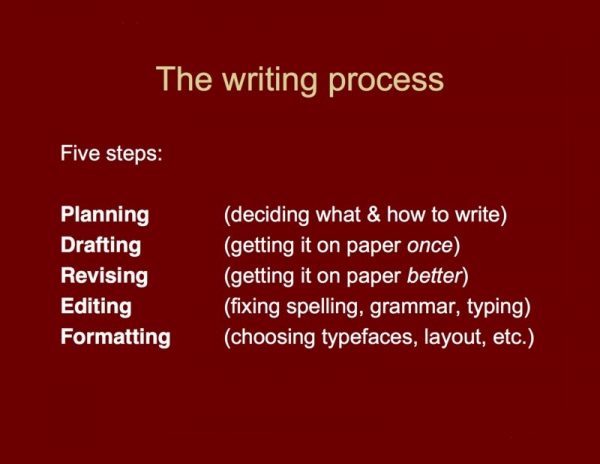 The writing process

Five steps:

Planning (deciding what & how to write)
Drafting (getting it on paper once)
Revising (getting it on paper better)
Editing (fixing spelling, grammar, typing)
Formatting (choosing typefaces, layout, etc.)